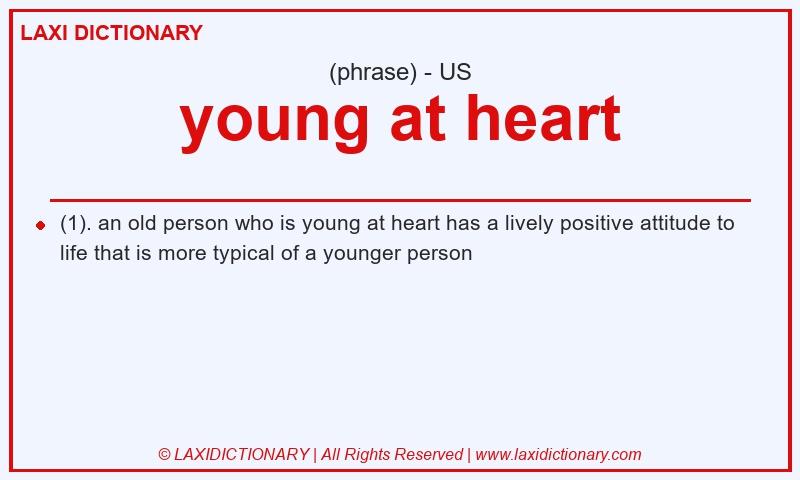 LAXI DICTIONARY

(phrase) - US

young at heart

(1). an old person who is young at heart has a lively positive attitude to life that is more typical of a younger person

© LAXIDICTIONARY | All Rights Reserved | www.laxidictionary.com